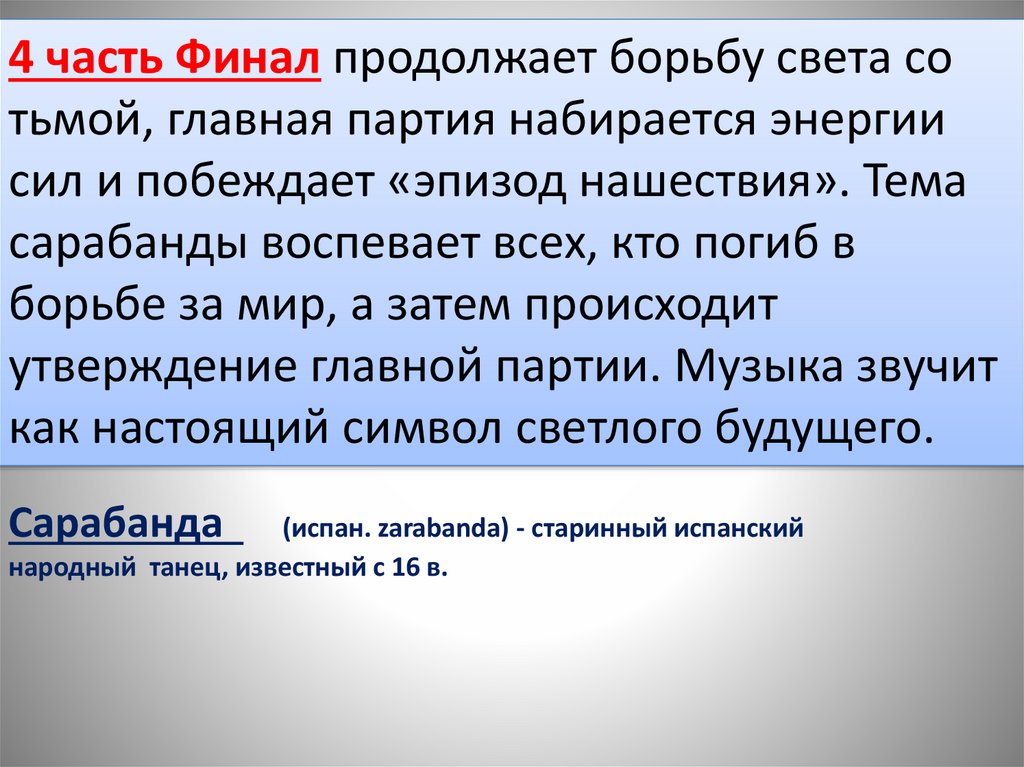 4 часть Финал продолжает борьбу света со тьмой, главная партия набирается энергии сил и побеждает «эпизод нашествия». Тема сарабанды воспевает всех, кто погиб в борьбе за мир, а затем происходит утверждение главной партии. Музыка звучит как настоящий символ светлого будущего.

Сарабанда (испан. zarabanda) - старинный испанский народный танец, известный с 16 в.